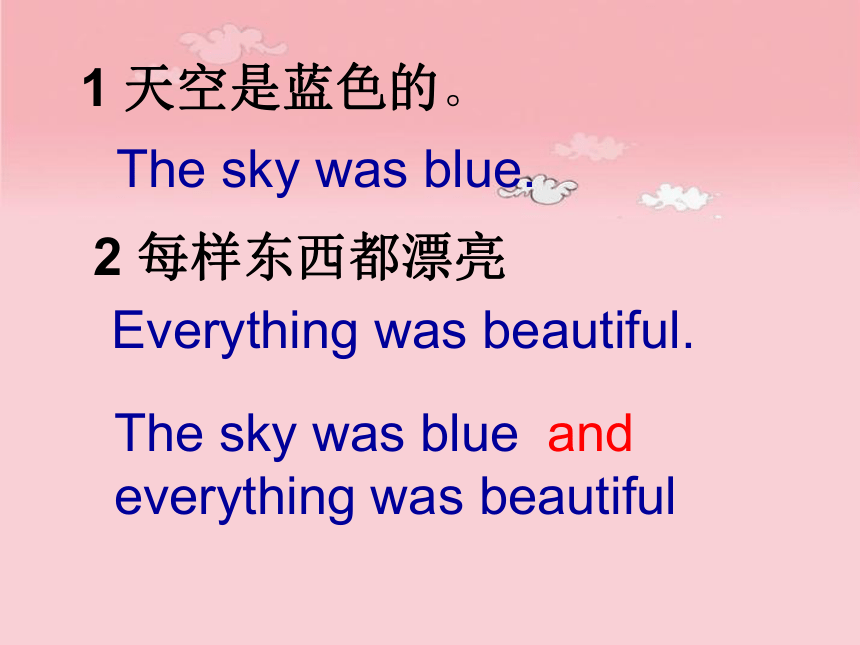 1 天空是蓝色的。

The sky was blue.

2 每样东西都漂亮

Everything was beautiful.

The sky was blue and everything was beautiful